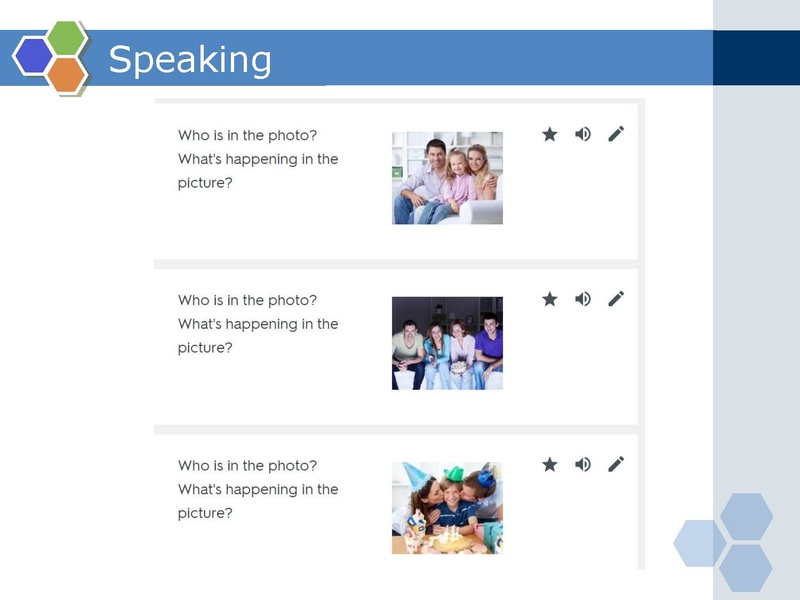 Speaking

Who is in the photo?
What's happening in the picture?

Who is in the photo?
What's happening in the picture?

Who is in the photo?
What's happening in the picture?